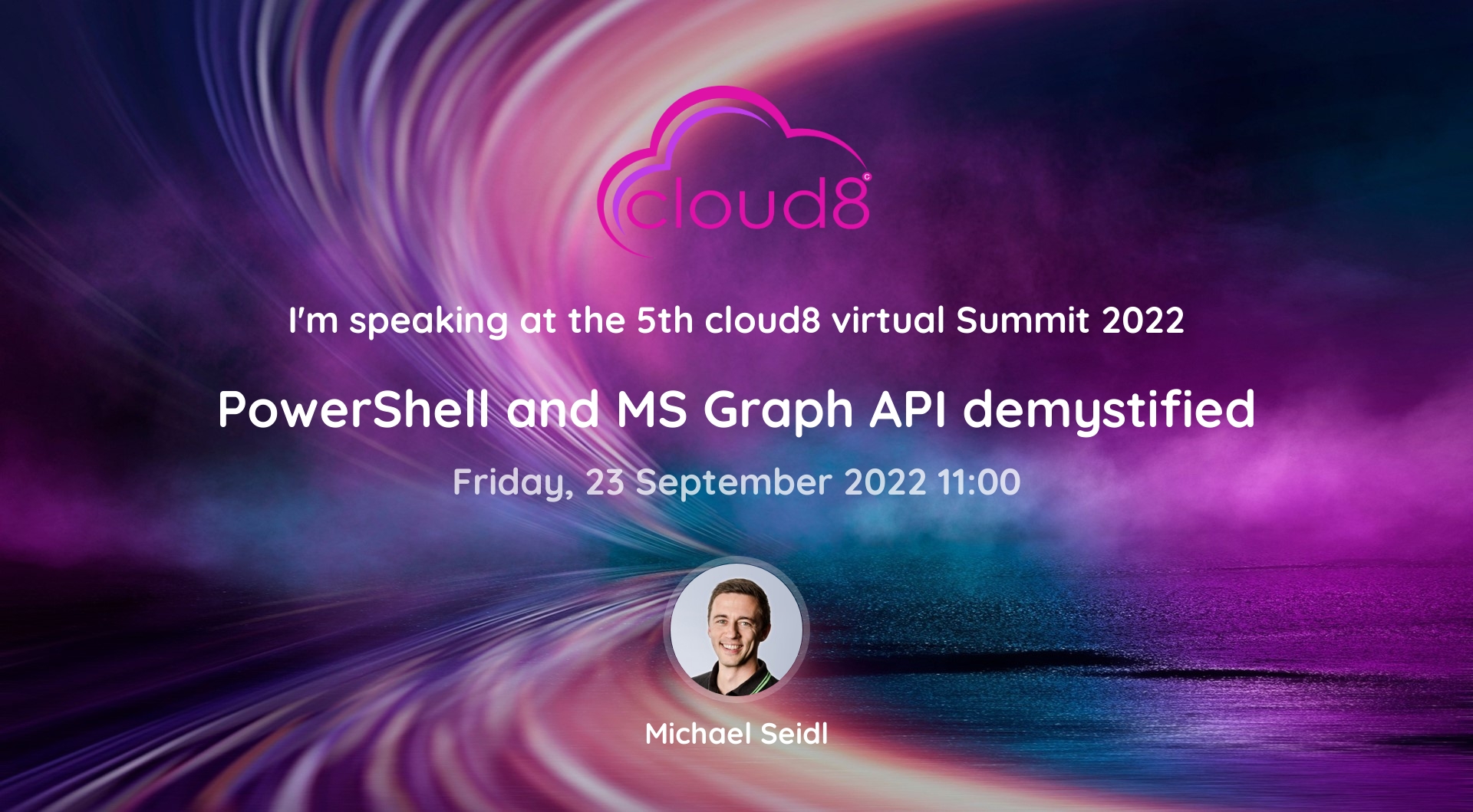 cloud8

I'm speaking at the 5th cloud8 virtual Summit 2022

PowerShell and MS Graph API demystified

Friday, 23 September 2022 11:00

Michael Seidl